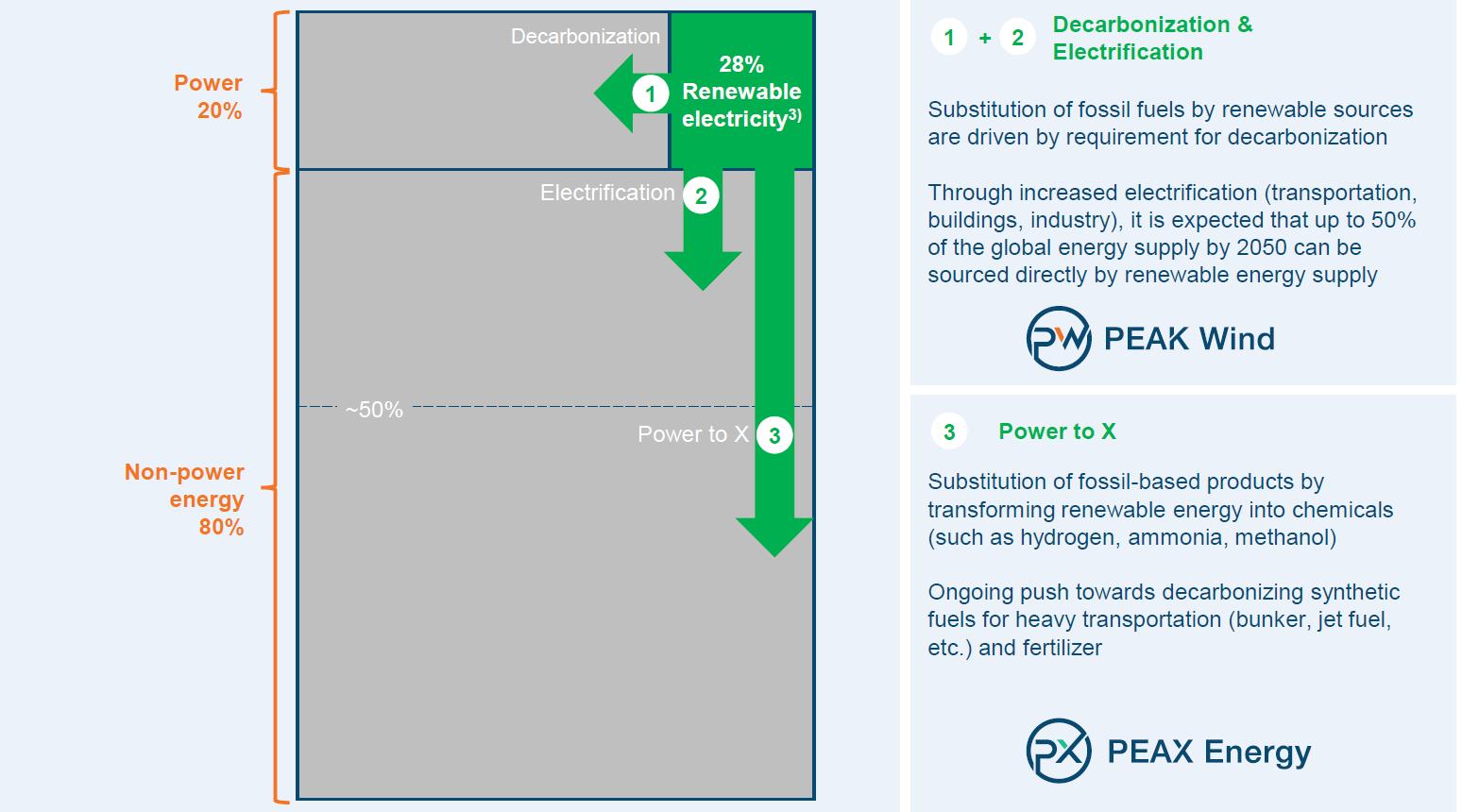 Power 20%

Non-power energy 80%

Decarbonization

1

28% Renewable electricity$^{3)}$

Electrification 2

~50%

Power to X 3

1 + 2 Decarbonization & Electrification

Substitution of fossil fuels by renewable sources are driven by requirement for decarbonization

Through increased electrification (transportation, buildings, industry), it is expected that up to 50% of the global energy supply by 2050 can be sourced directly by renewable energy supply

PW PEAK Wind

3 Power to X

Substitution of fossil-based products by transforming renewable energy into chemicals (such as hydrogen, ammonia, methanol)

Ongoing push towards decarbonizing synthetic fuels for heavy transportation (bunker, jet fuel, etc.) and fertilizer

PX PEAX Energy